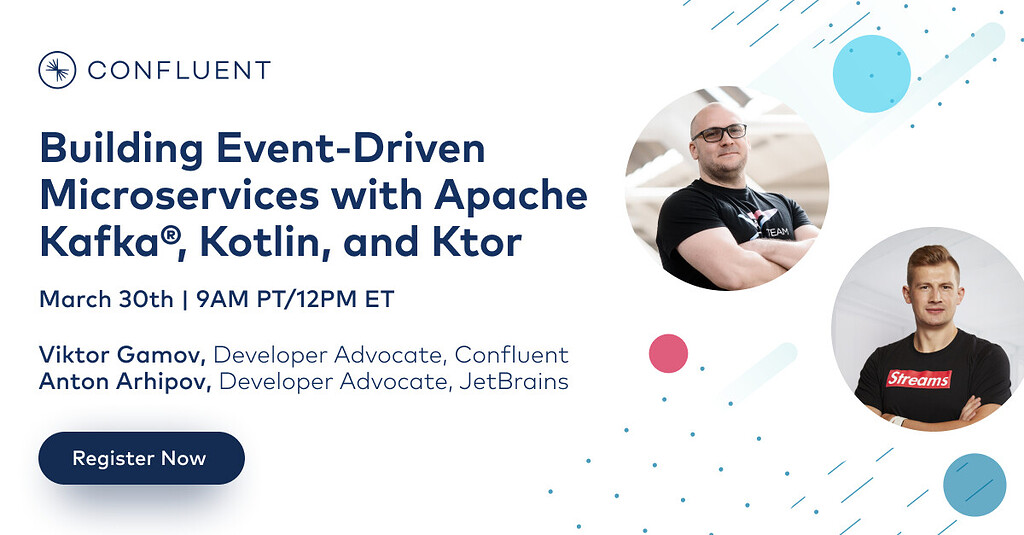 CONFLUENT

Building Event-Driven Microservices with Apache Kafka®, Kotlin, and Ktor

March 30th | 9AM PT/12PM ET

Viktor Gamov, Developer Advocate, Confluent
Anton Arhipov, Developer Advocate, JetBrains

Register Now

TEAM

Streams